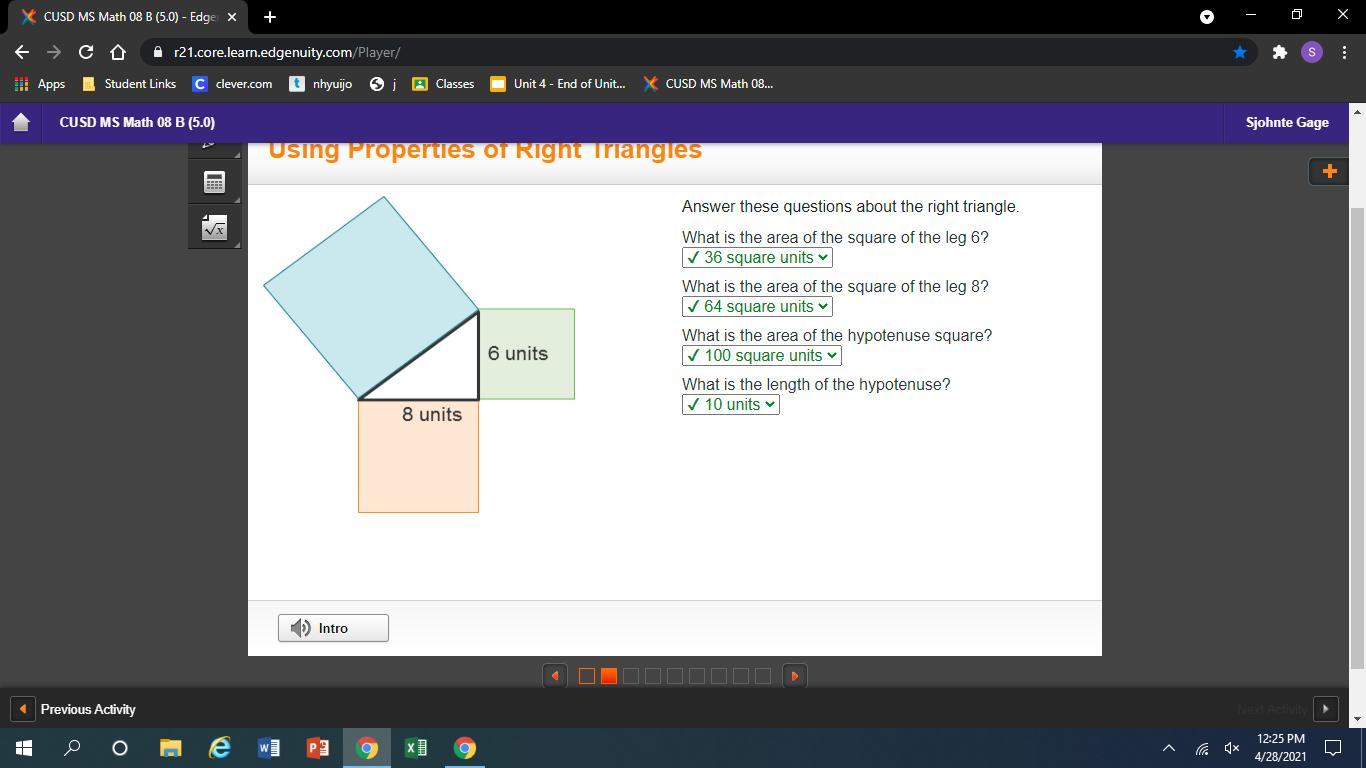 CUSD MS Math 08 B (5.0) - Edge

r21.core.learn.edgenuity.com/Player/

Apps Student Links clever.com nhyuijo j Classes Unit 4 - End of Unit... CUSD MS Math 08...

CUSD MS Math 08 B (5.0)

Sjohnte Gage

Using Properties of Right Triangles

6 units

8 units

Answer these questions about the right triangle.

What is the area of the square of the leg 6?
✓ 36 square units

What is the area of the square of the leg 8?
✓ 64 square units

What is the area of the hypotenuse square?
✓ 100 square units

What is the length of the hypotenuse?
✓ 10 units

Intro

Previous Activity

Next Activity

12:25 PM
4/28/2021